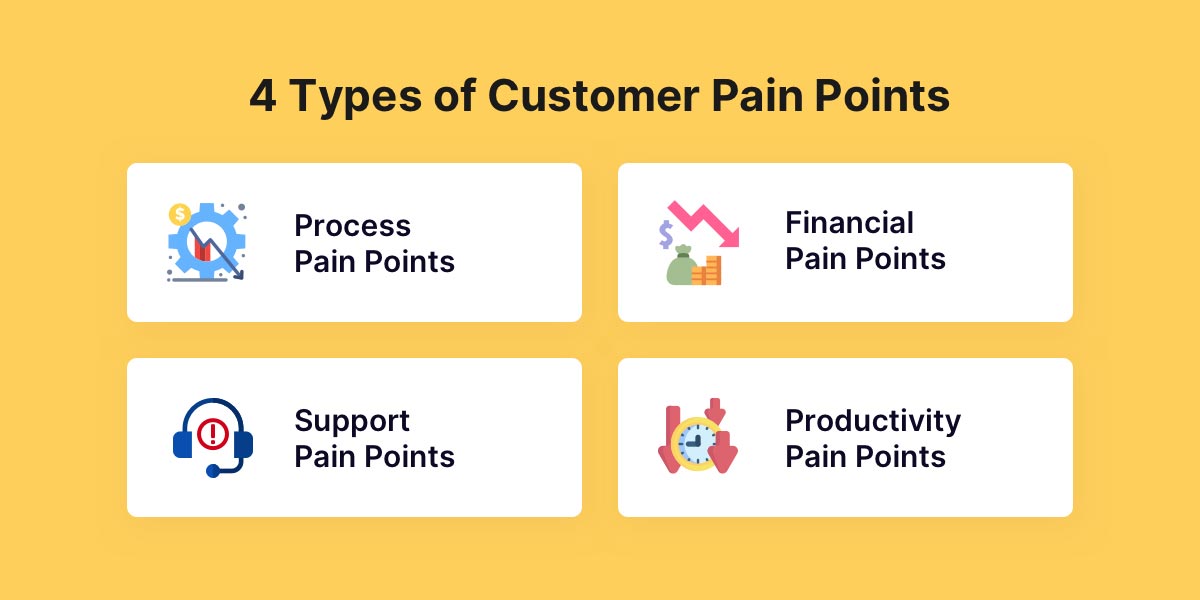 4 Types of Customer Pain Points

Process Pain Points

Financial Pain Points

Support Pain Points

Productivity Pain Points